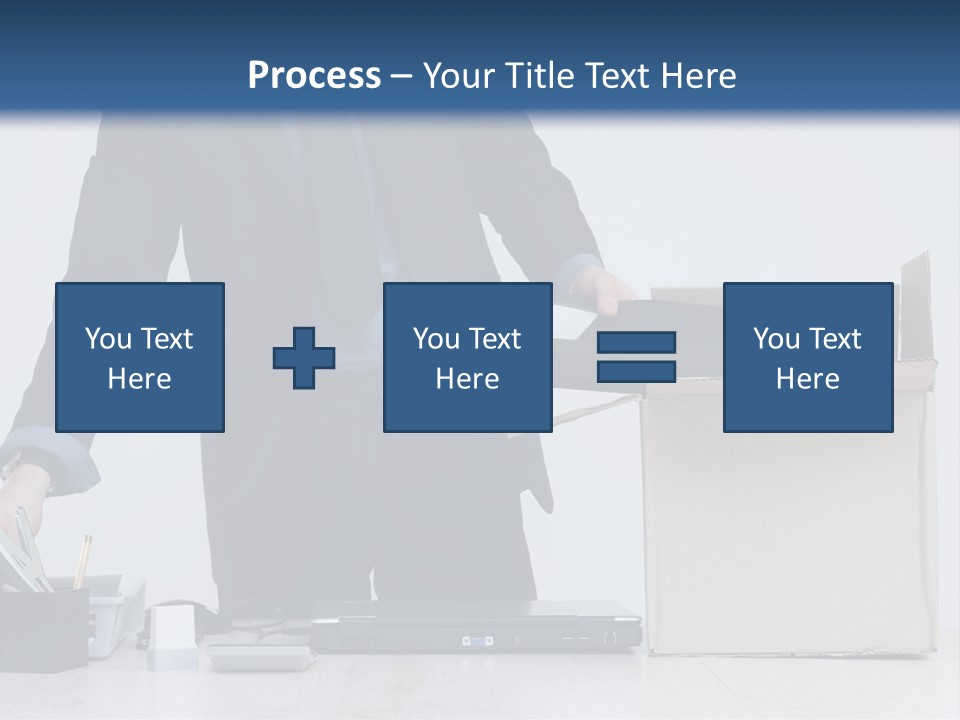 Process – Your Title Text Here

You Text Here

You Text Here

You Text Here